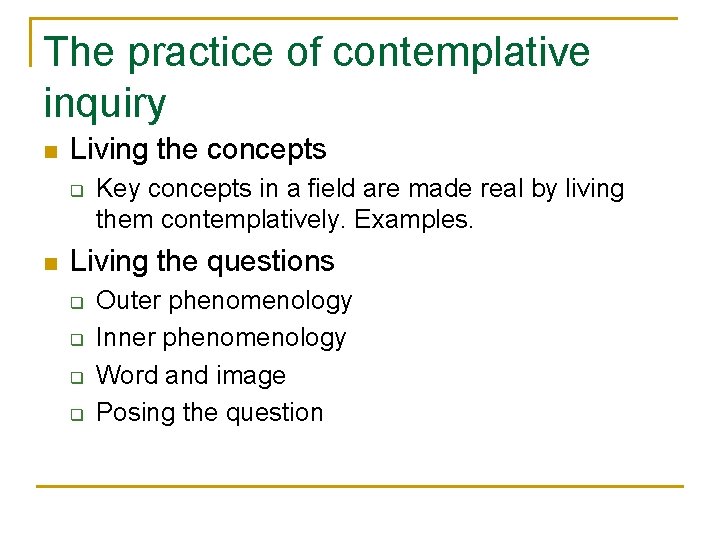 The practice of contemplative inquiry

- Living the concepts
  - Key concepts in a field are made real by living them contemplatively. Examples.
- Living the questions
  - Outer phenomenology
  - Inner phenomenology
  - Word and image
  - Posing the question